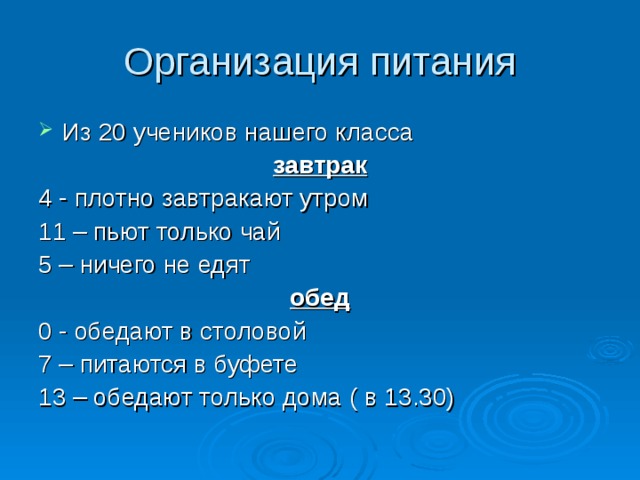 Организация питания

Из 20 учеников нашего класса

завтрак

4 - плотно завтракают утром

11 – пьют только чай

5 – ничего не едят

обед

0 - обедают в столовой

7 – питаются в буфете

13 – обедают только дома ( в 13.30)